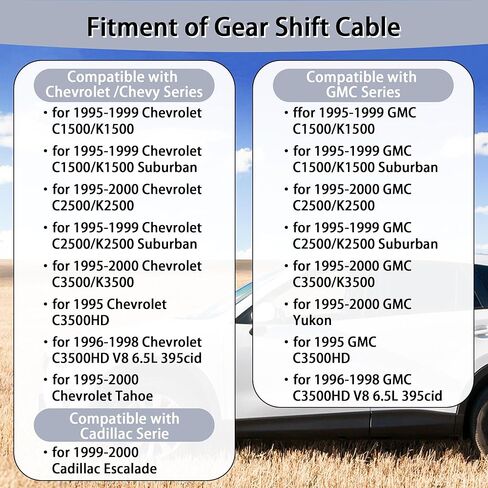 Fitment of Gear Shift Cable

Compatible with Chevrolet /Chevy Series

• for 1995-1999 Chevrolet C1500/K1500
• for 1995-1999 Chevrolet C1500/K1500 Suburban
• for 1995-2000 Chevrolet C2500/K2500
• for 1995-1999 Chevrolet C2500/K2500 Suburban
• for 1995-2000 Chevrolet C3500/K3500
• for 1995 Chevrolet C3500HD
• for 1996-1998 Chevrolet C3500HD V8 6.5L 395cid
• for 1995-2000 Chevrolet Tahoe

Compatible with Cadillac Serie

• for 1999-2000 Cadillac Escalade

Compatible with GMC Series

• ffor 1995-1999 GMC C1500/K1500
• for 1995-1999 GMC C1500/K1500 Suburban
• for 1995-2000 GMC C2500/K2500
• for 1995-1999 GMC C2500/K2500 Suburban
• for 1995-2000 GMC C3500/K3500
• for 1995-2000 GMC Yukon
• for 1995 GMC C3500HD
• for 1996-1998 GMC C3500HD V8 6.5L 395cid